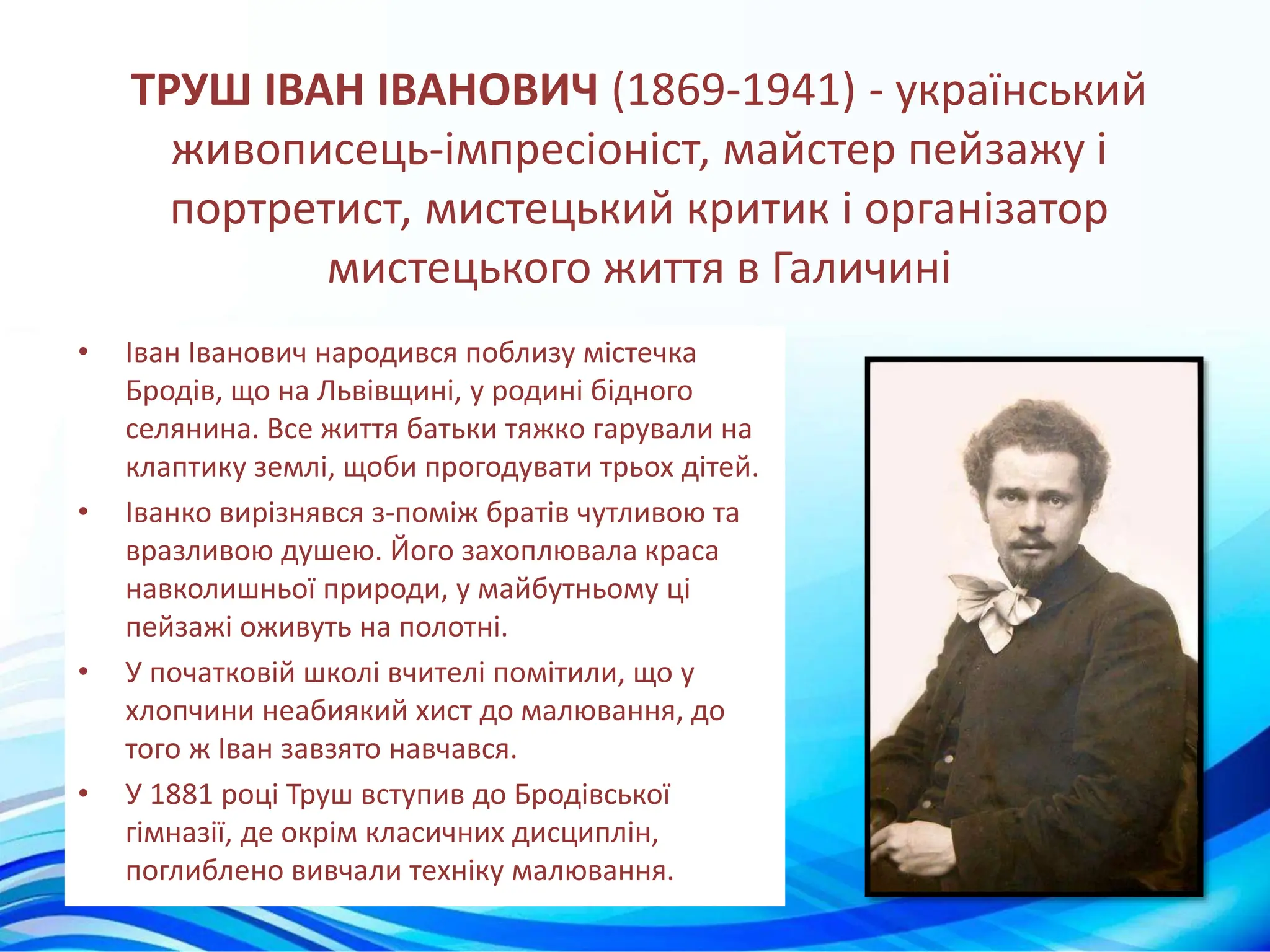 ТРУШ ІВАН ІВАНОВИЧ (1869-1941) - український живописець-імпресіоніст, майстер пейзажу і портретист, мистецький критик і організатор мистецького життя в Галичині

• Іван Іванович народився поблизу містечка Бродів, що на Львівщині, у родині бідного селянина. Все життя батьки тяжко гарували на клаптику землі, щоби прогодувати трьох дітей.
• Іванко вирізнявся з-поміж братів чутливою та вразливою душею. Його захоплювала краса навколишньої природи, у майбутньому ці пейзажі оживуть на полотні.
• У початковій школі вчителі помітили, що у хлопчини неабиякий хист до малювання, до того ж Іван завзято навчався.
• У 1881 році Труш вступив до Бродівської гімназії, де окрім класичних дисциплін, поглиблено вивчали техніку малювання.